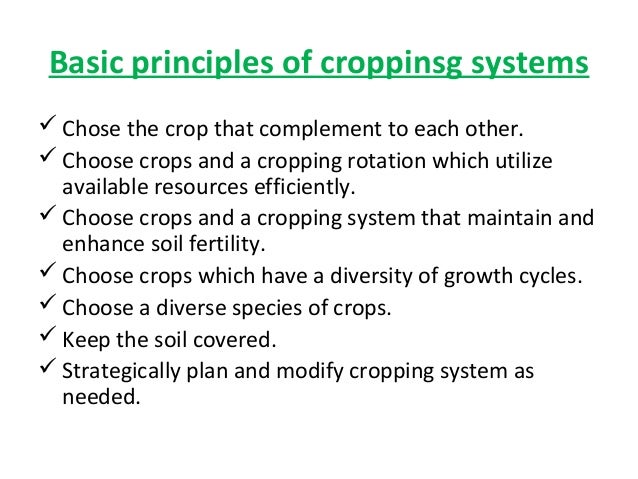 Basic principles of croppinsg systems

✓ Chose the crop that complement to each other.
✓ Choose crops and a cropping rotation which utilize available resources efficiently.
✓ Choose crops and a cropping system that maintain and enhance soil fertility.
✓ Choose crops which have a diversity of growth cycles.
✓ Choose a diverse species of crops.
✓ Keep the soil covered.
✓ Strategically plan and modify cropping system as needed.